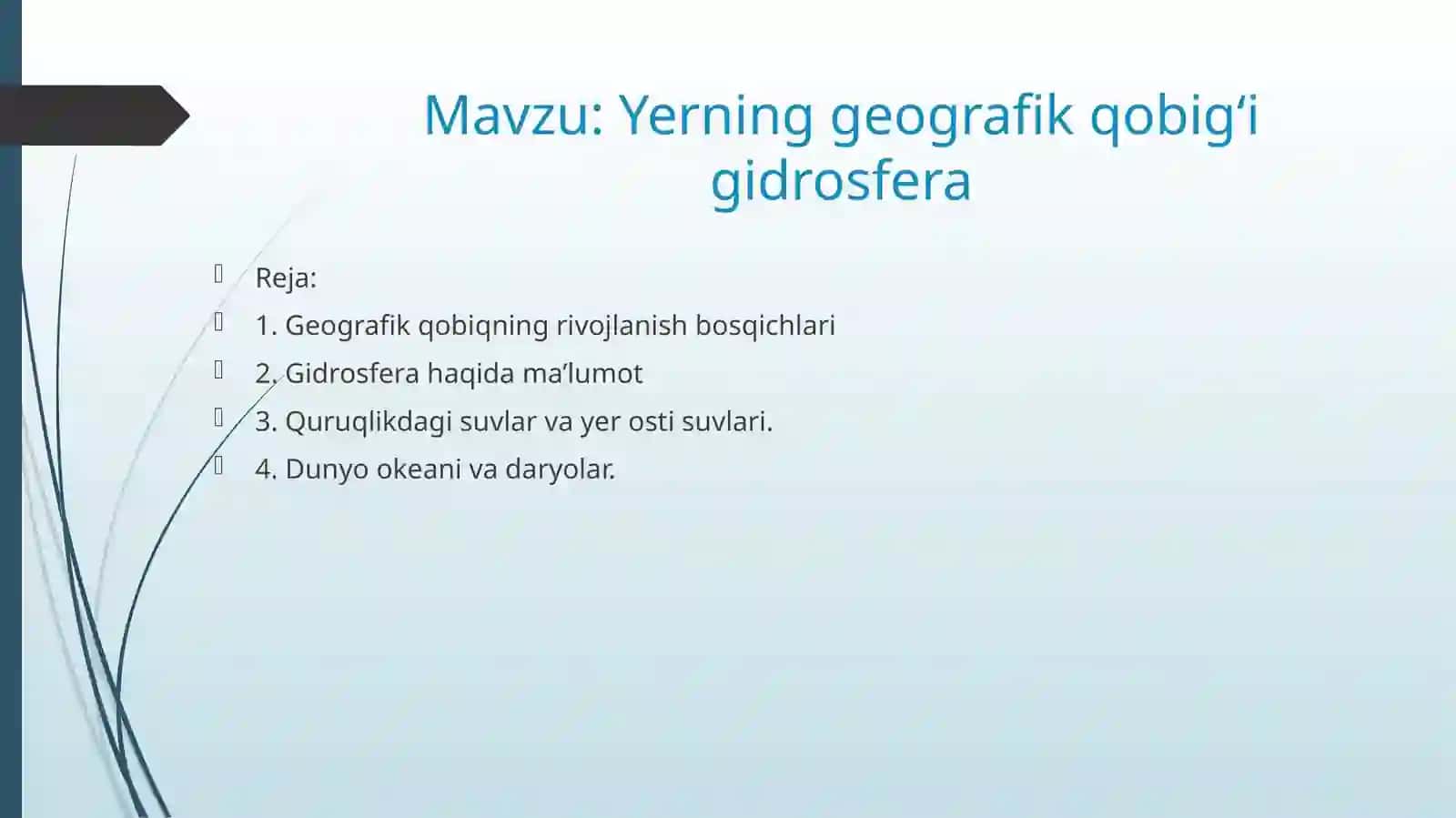 Mavzu: Yerning geografik qobig‘i gidrosfera

Reja:
1. Geografik qobiqning rivojlanish bosqichlari
2. Gidrosfera haqida ma’lumot
3. Quruqlikdagi suvlar va yer osti suvlari.
4. Dunyo okeani va daryolar.